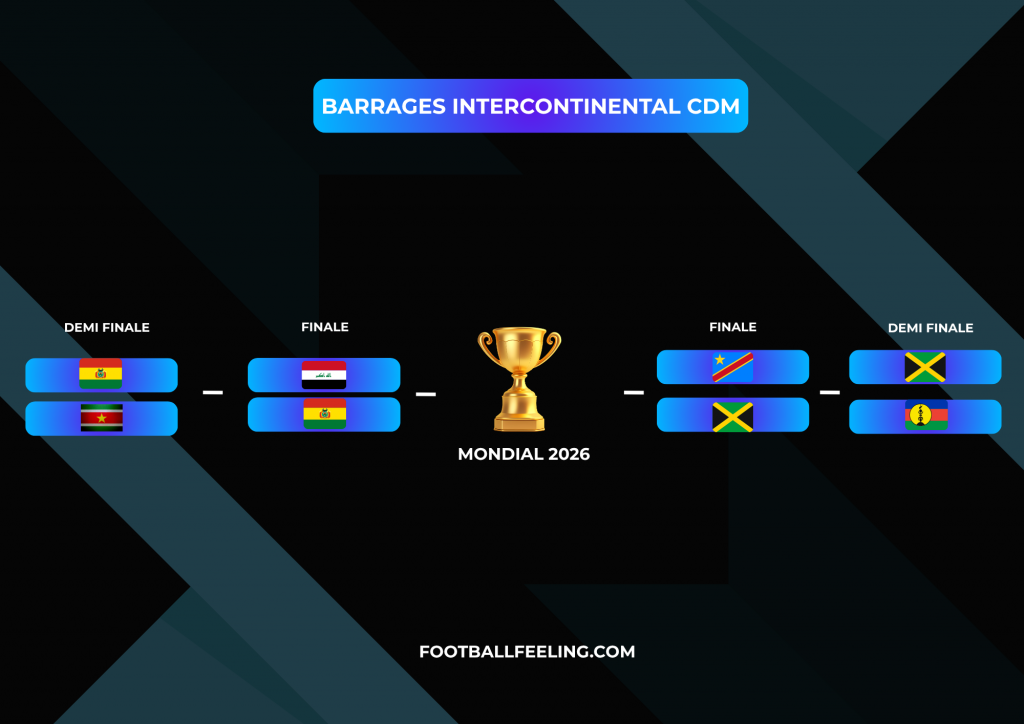 BARRAGES INTERCONTINENTAL CDM

DEMI FINALE

FINALE

MONDIAL 2026

FINALE

DEMI FINALE

FOOTBALLFEELING.COM